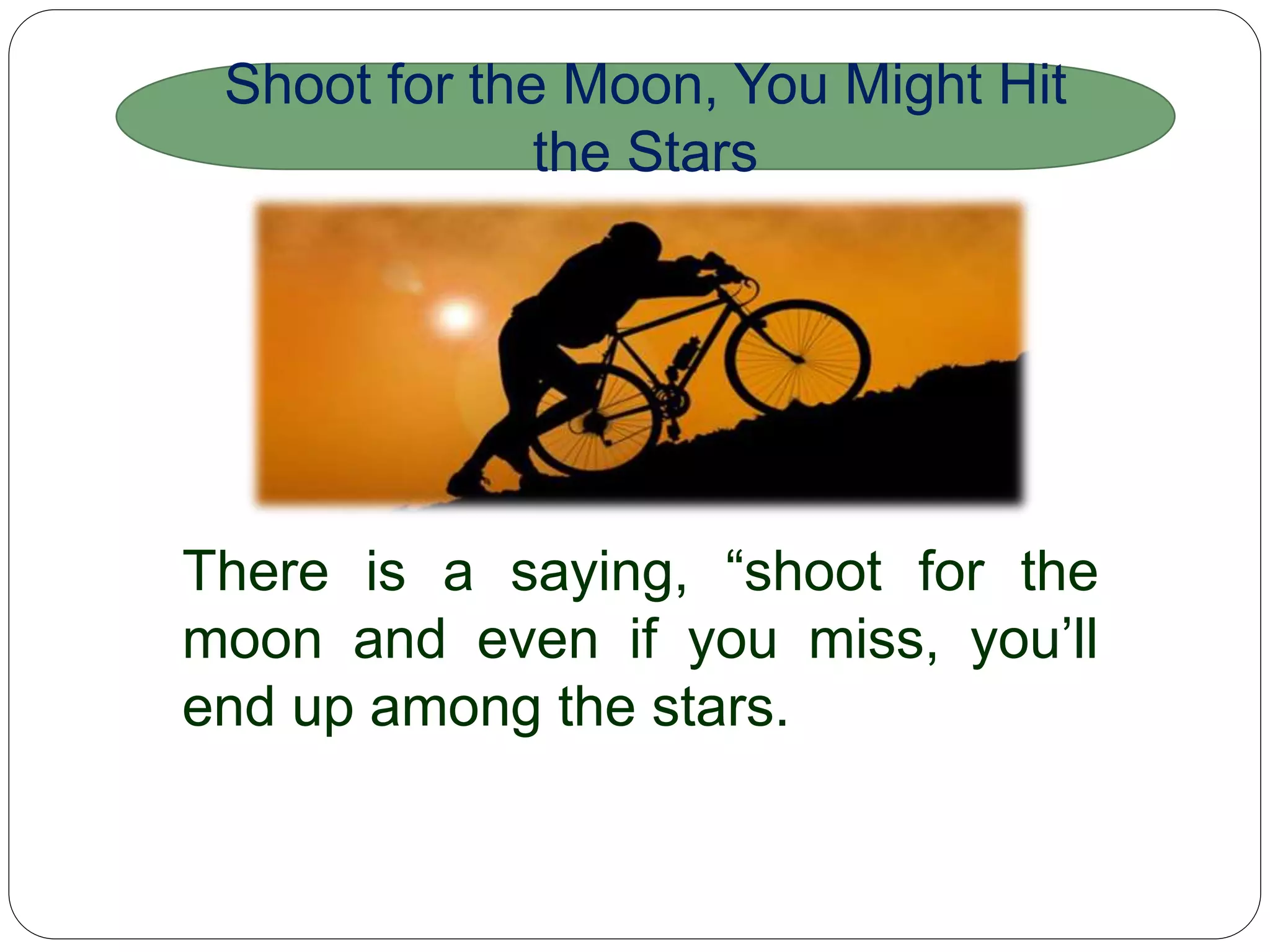 Shoot for the Moon, You Might Hit the Stars

There is a saying, “shoot for the moon and even if you miss, you’ll end up among the stars.